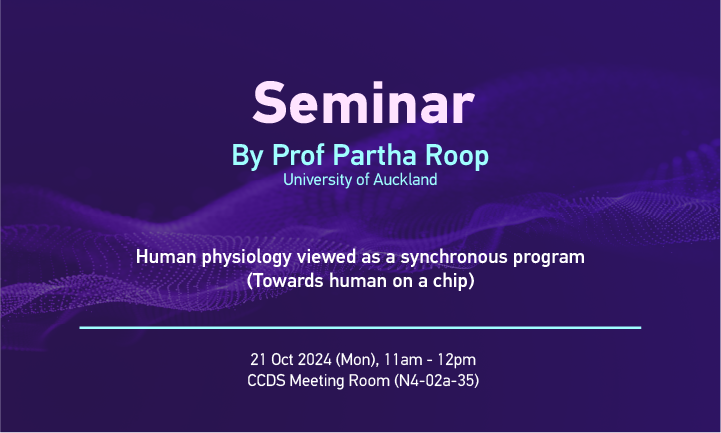 Seminar
By Prof Partha Roop
University of Auckland

Human physiology viewed as a synchronous program
(Towards human on a chip)

21 Oct 2024 (Mon), 11am - 12pm
CCDS Meeting Room (N4-02a-35)